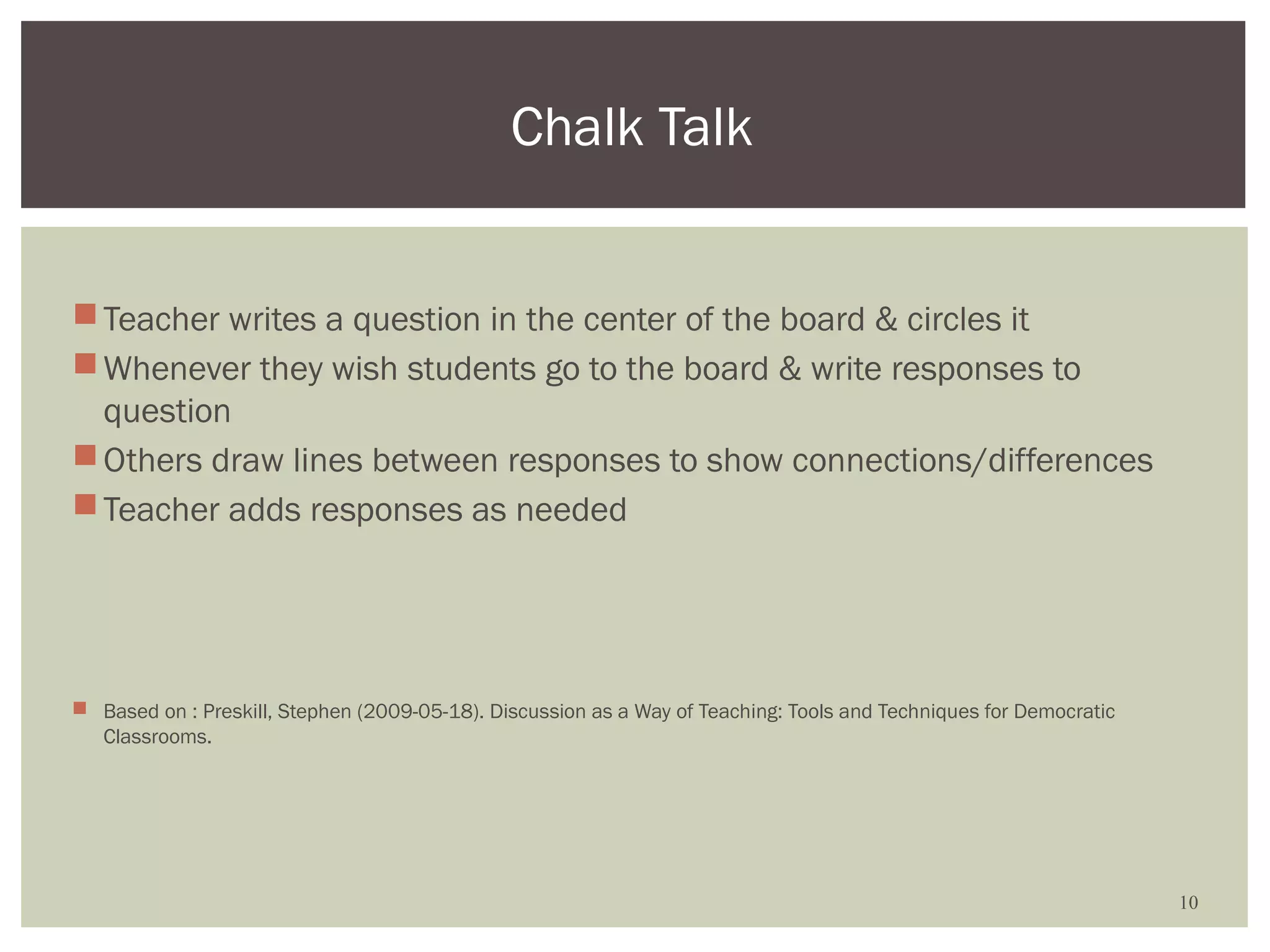 Chalk Talk

Teacher writes a question in the center of the board & circles it

Whenever they wish students go to the board & write responses to question

Others draw lines between responses to show connections/differences

Teacher adds responses as needed

Based on : Preskill, Stephen (2009-05-18). Discussion as a Way of Teaching: Tools and Techniques for Democratic Classrooms.

10